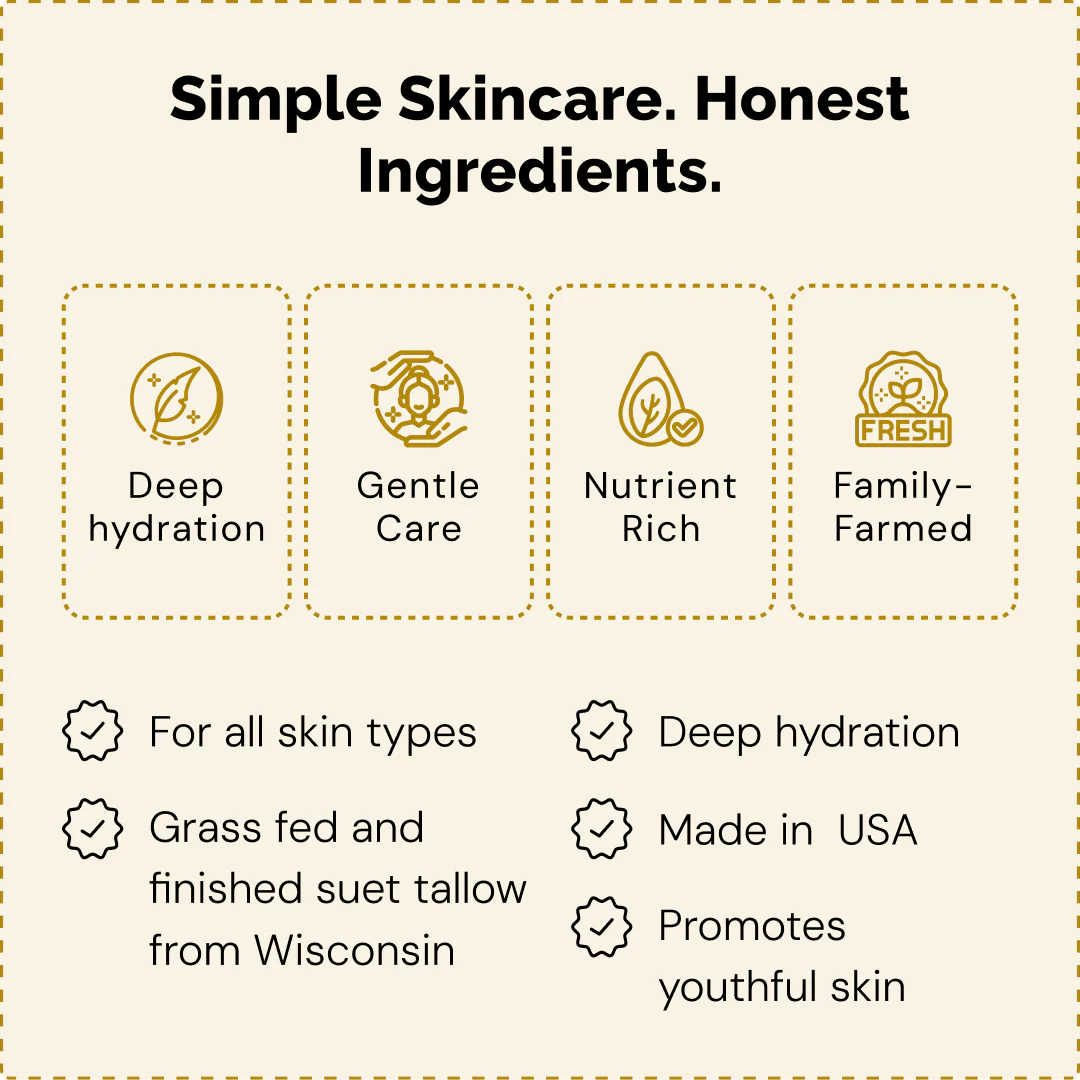 Simple Skincare. Honest Ingredients.

Deep hydration

Gentle Care

Nutrient Rich

FRESH

Family-Farmed

For all skin types

Grass fed and finished suet tallow from Wisconsin

Deep hydration

Made in USA

Promotes youthful skin